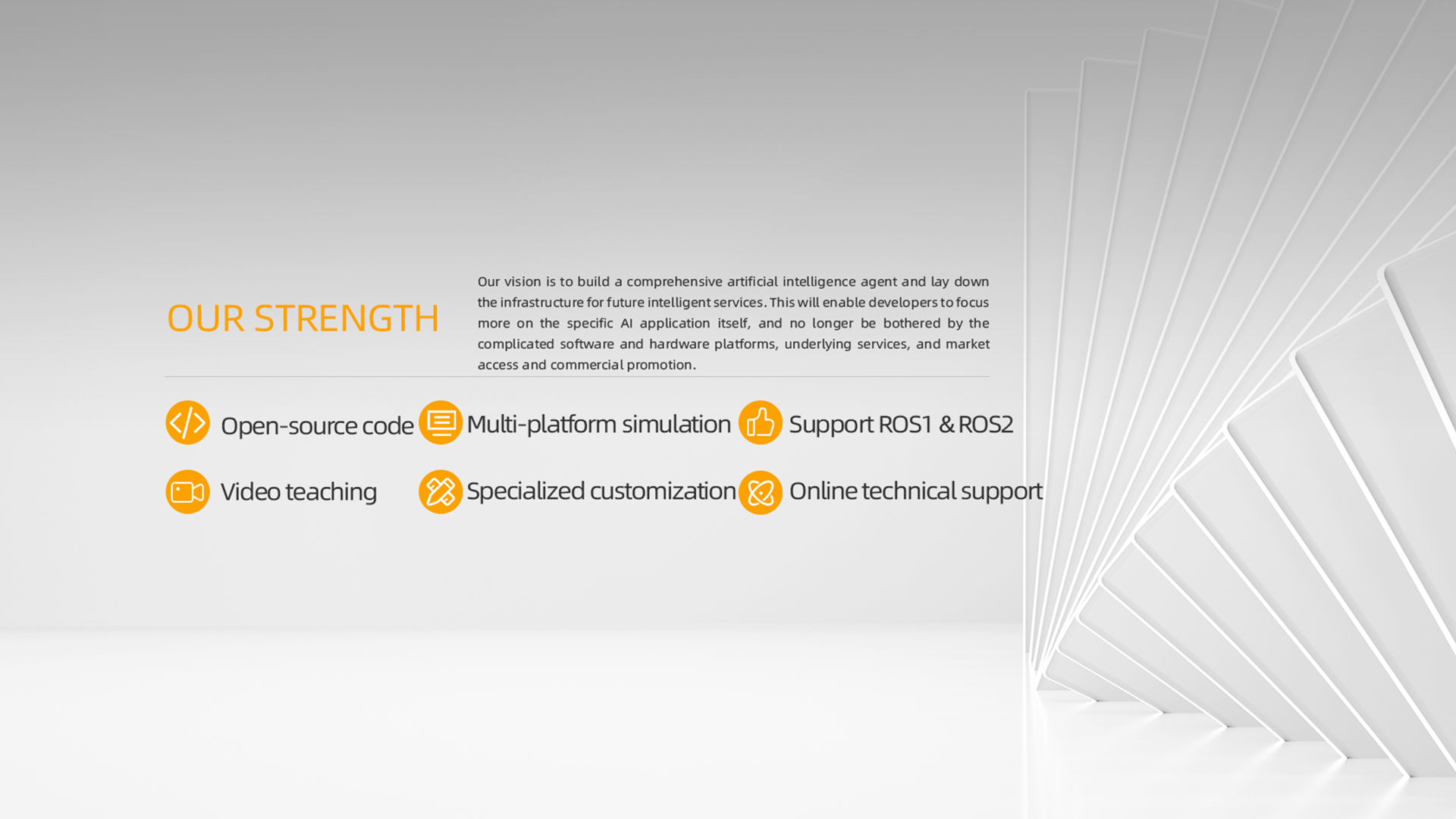 OUR STRENGTH

Our vision is to build a comprehensive artificial intelligence agent and lay down the infrastructure for future intelligent services. This will enable developers to focus more on the specific AI application itself, and no longer be bothered by the complicated software and hardware platforms, underlying services, and market access and commercial promotion.

Open-source code

Multi-platform simulation

Support ROS1 & ROS2

Video teaching

Specialized customization

Online technical support